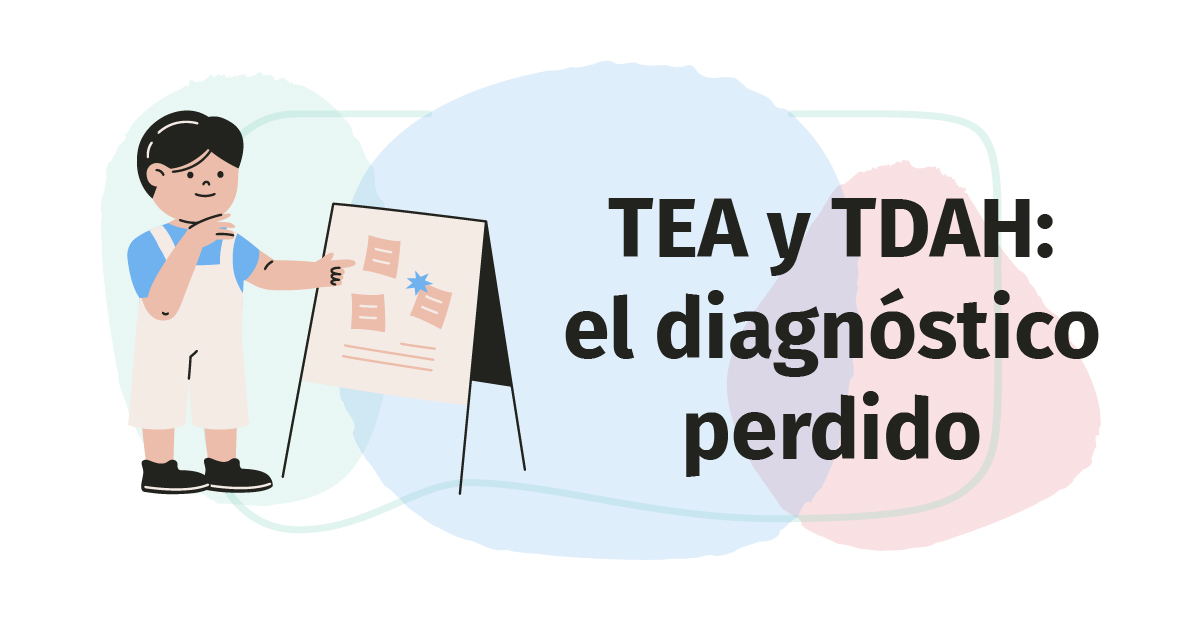 TEA y TDAH:
el diagnóstico
perdido